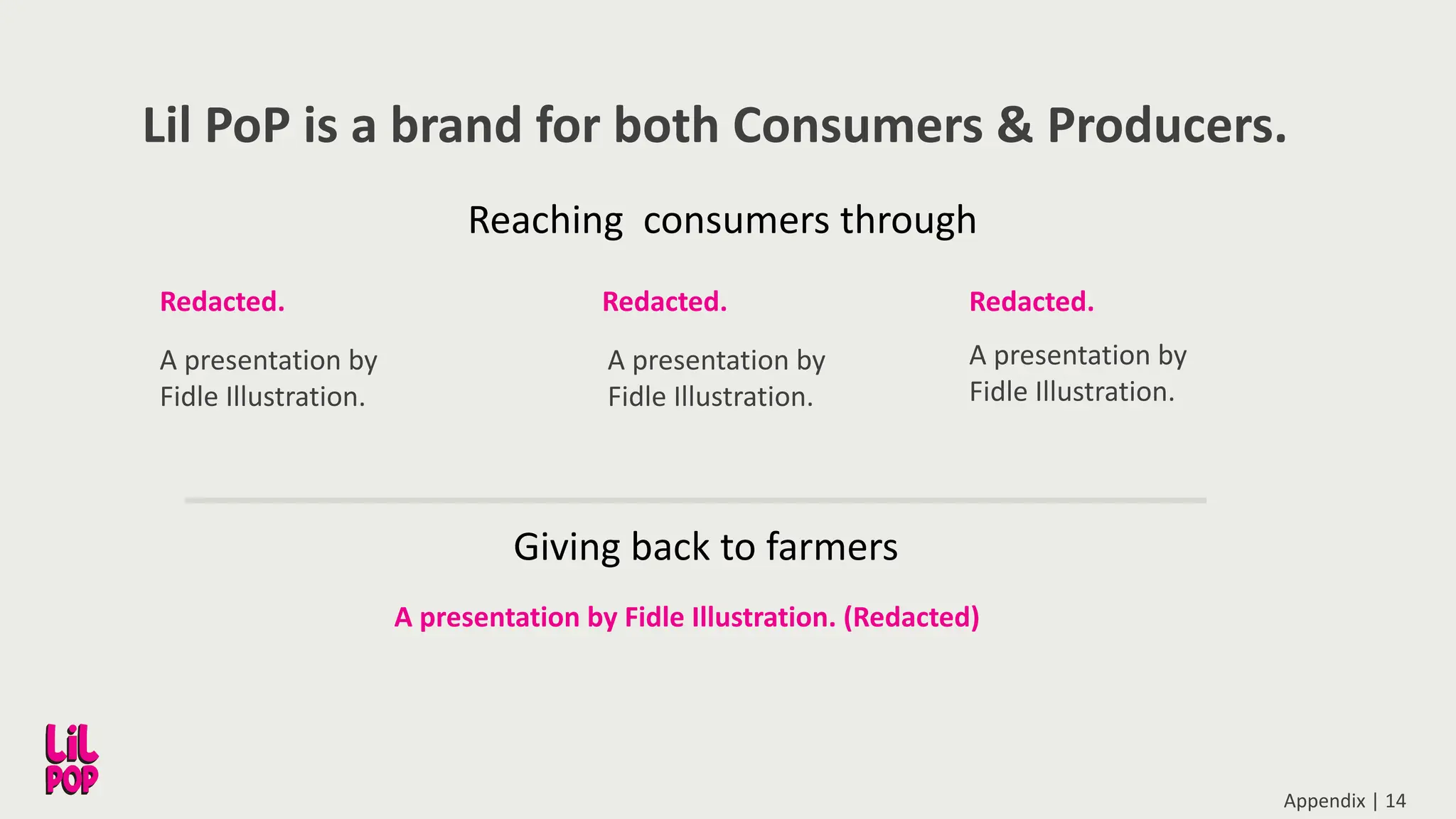 Lil PoP is a brand for both Consumers & Producers.

Reaching consumers through

Redacted.

A presentation by Fidle Illustration.

Redacted.

A presentation by Fidle Illustration.

Redacted.

A presentation by Fidle Illustration.

Giving back to farmers

A presentation by Fidle Illustration. (Redacted)

LiL POP

Appendix | 14